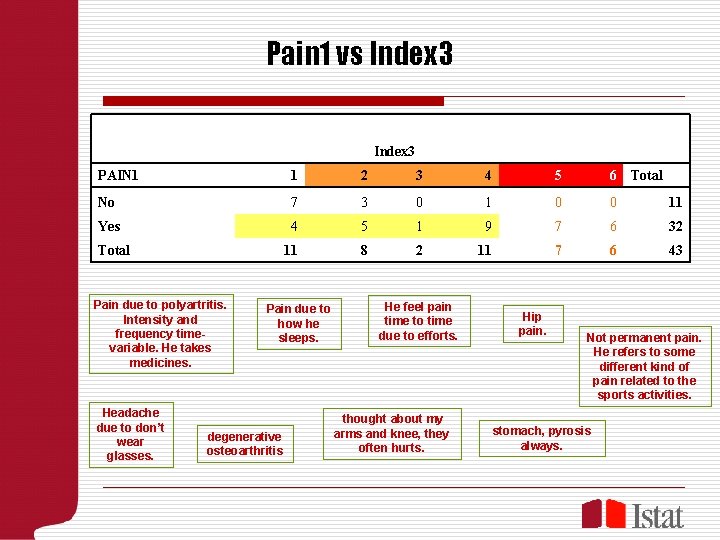 Pain1 vs Index3

Index3

| PAIN1 | 1 | 2 | 3 | 4 | 5 | 6 | Total |
|---|---|---|---|---|---|---|---|
| No | 7 | 3 | 0 | 1 | 0 | 0 | 11 |
| Yes | 4 | 5 | 1 | 9 | 7 | 6 | 32 |
| Total | 11 | 8 | 2 | 11 | 7 | 6 | 43 |

Pain due to polyartritis. Intensity and frequency time-variable. He takes medicines.

Pain due to how he sleeps.

He feel pain time to time due to efforts.

Hip pain.

Not permanent pain. He refers to some different kind of pain related to the sports activities.

Headache due to don't wear glasses.

degenerative osteoarthritis

thought about my arms and knee, they often hurts.

stomach, pyrosis always.

Istat